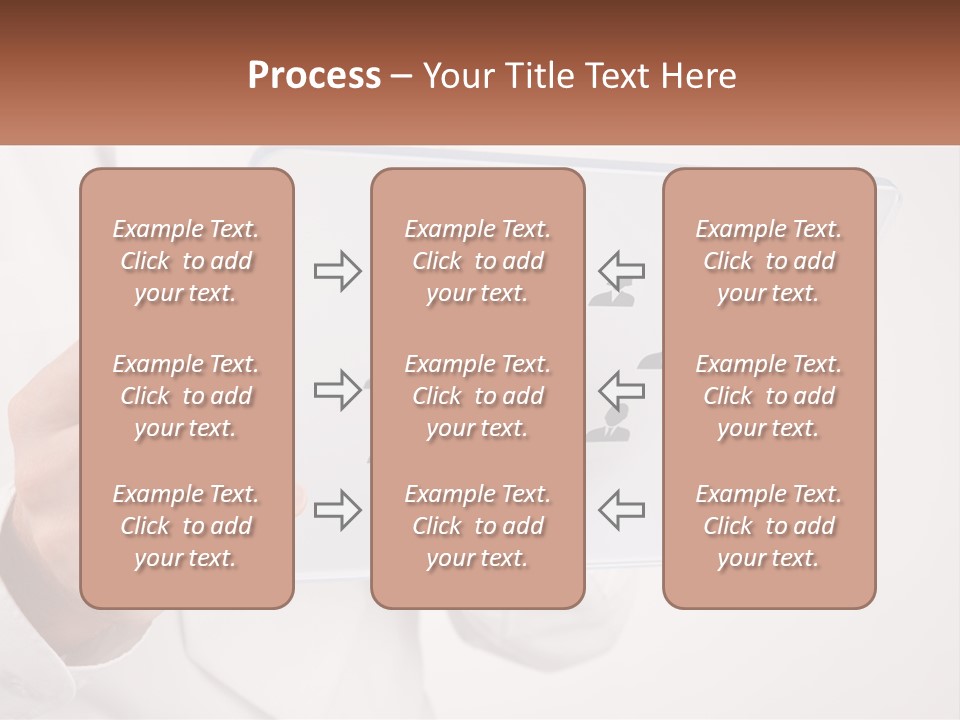 Process – Your Title Text Here

Example Text. Click to add your text.

Example Text. Click to add your text.

Example Text. Click to add your text.

Example Text. Click to add your text.

Example Text. Click to add your text.

Example Text. Click to add your text.

Example Text. Click to add your text.

Example Text. Click to add your text.

Example Text. Click to add your text.